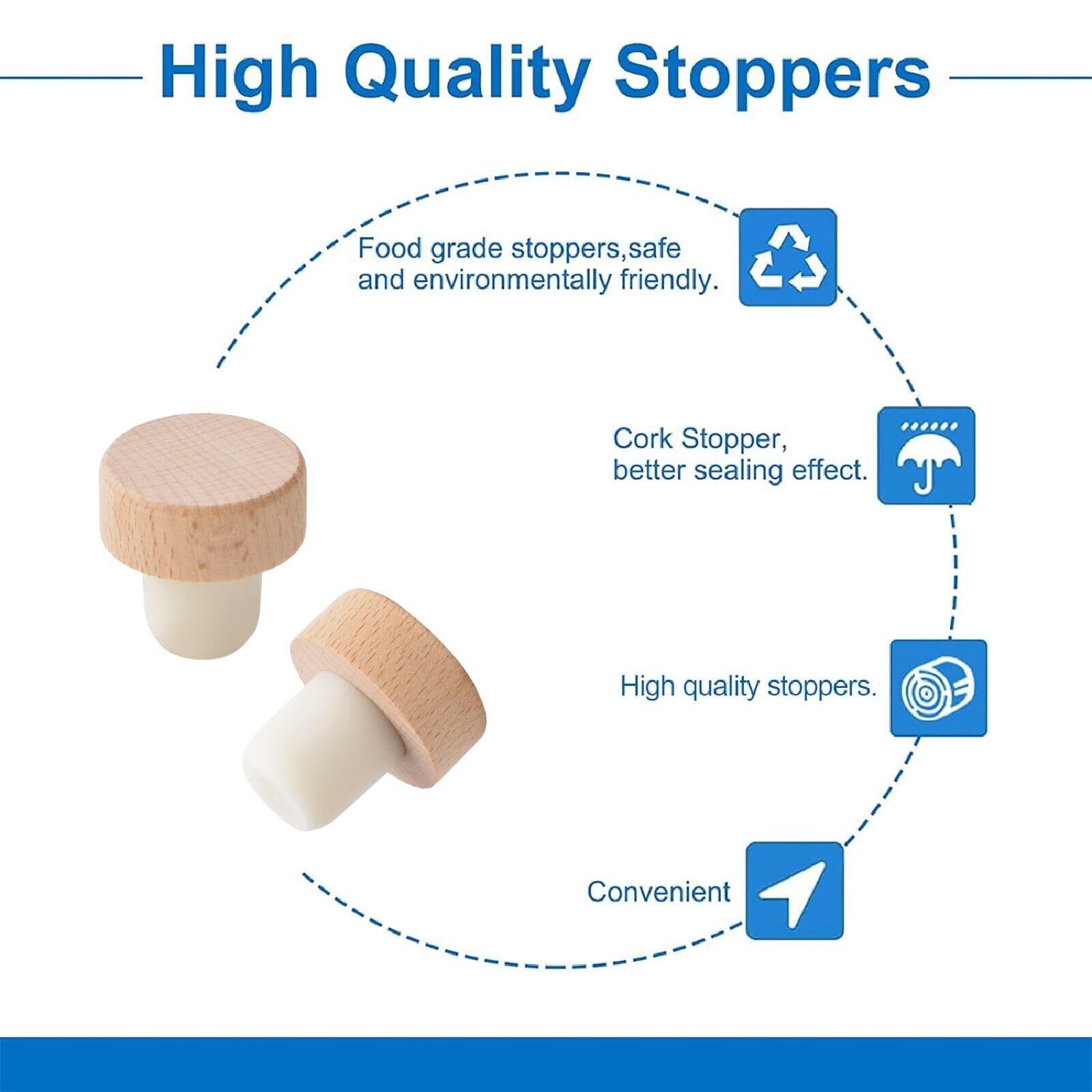 High Quality Stoppers

Food grade stoppers,safe and environmentally friendly.

Cork Stopper, better sealing effect.

High quality stoppers.

Convenient